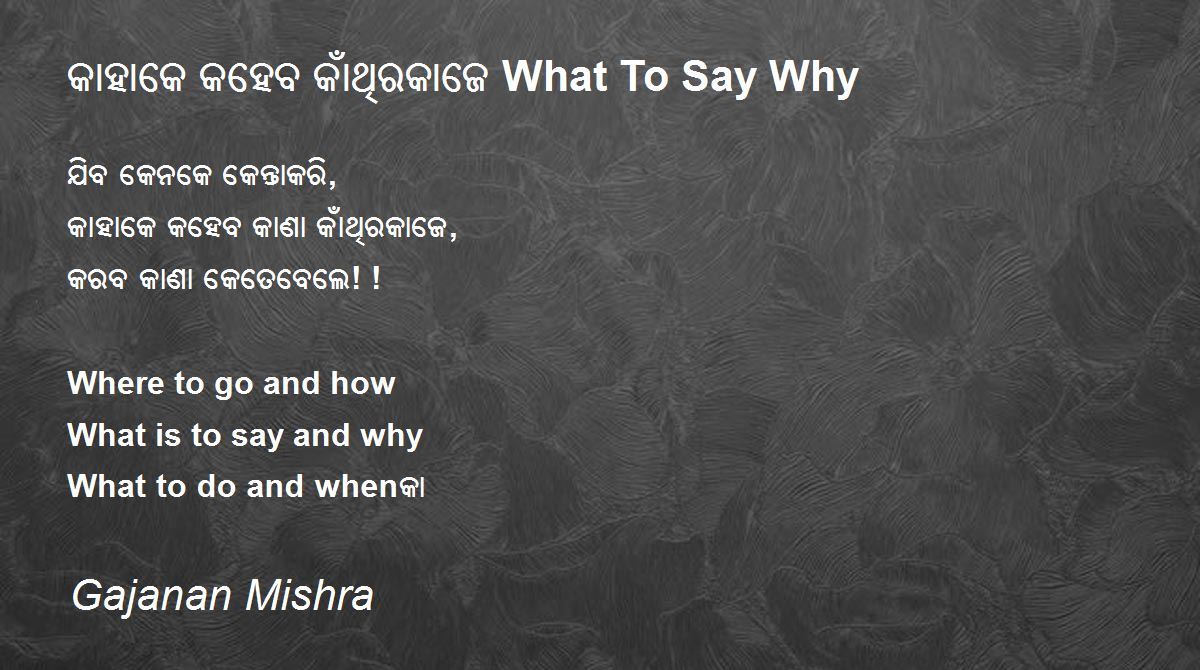 କାହାକେ କହେବ କାଁଥିରକାଜେ What To Say Why

ଯିବ କେନକେ କେନ୍ତାକରି,
କାହାକେ କହେବ କାଣା କାଁଥିରକାଜେ,
କରବ କାଣା କେତେବେଲେ! !

Where to go and how
What is to say and why
What to do and whenକା

Gajanan Mishra